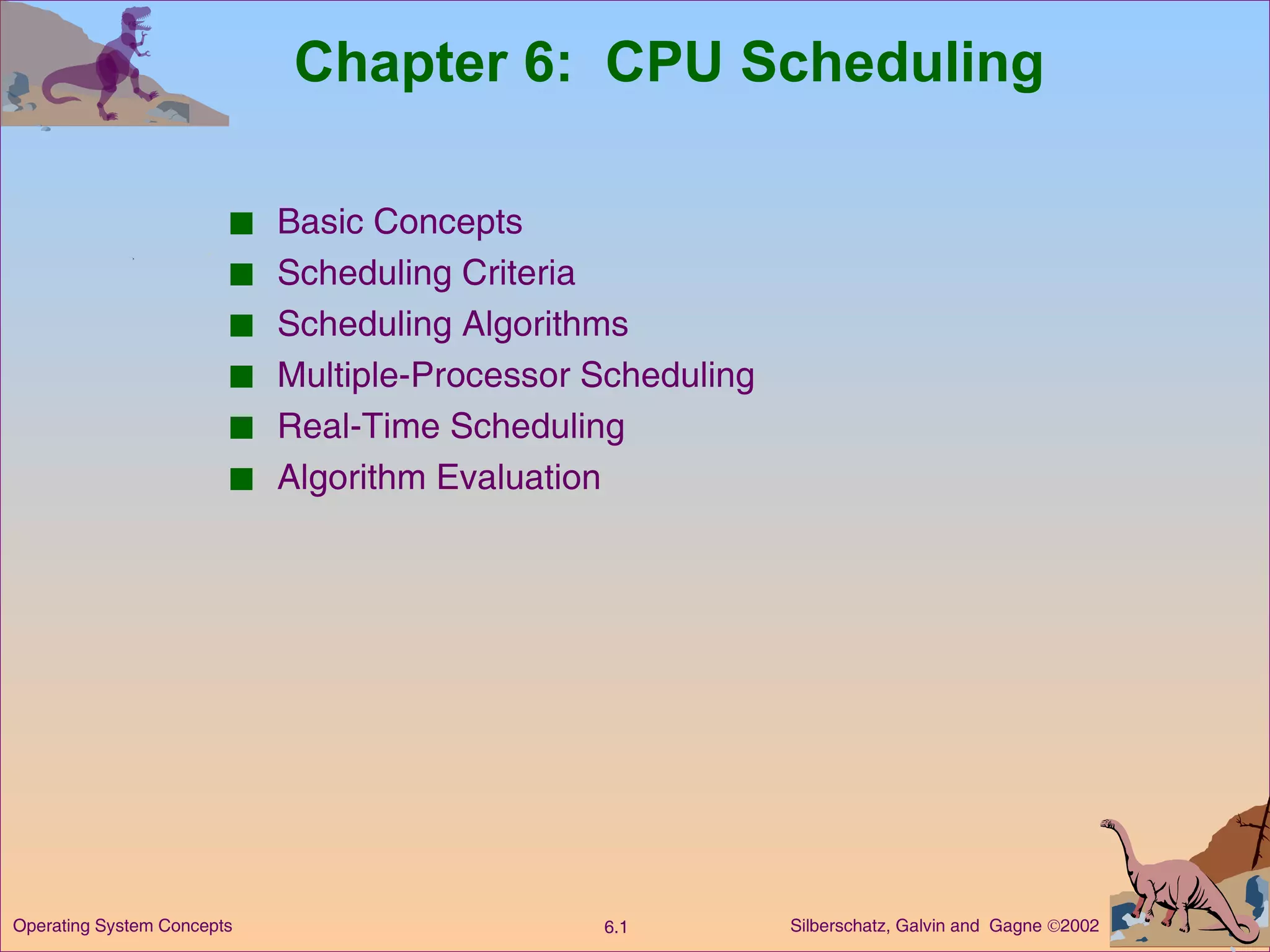 Chapter 6: CPU Scheduling

■ Basic Concepts
■ Scheduling Criteria
■ Scheduling Algorithms
■ Multiple-Processor Scheduling
■ Real-Time Scheduling
■ Algorithm Evaluation

Operating System Concepts

6.1

Silberschatz, Galvin and Gagne ©2002